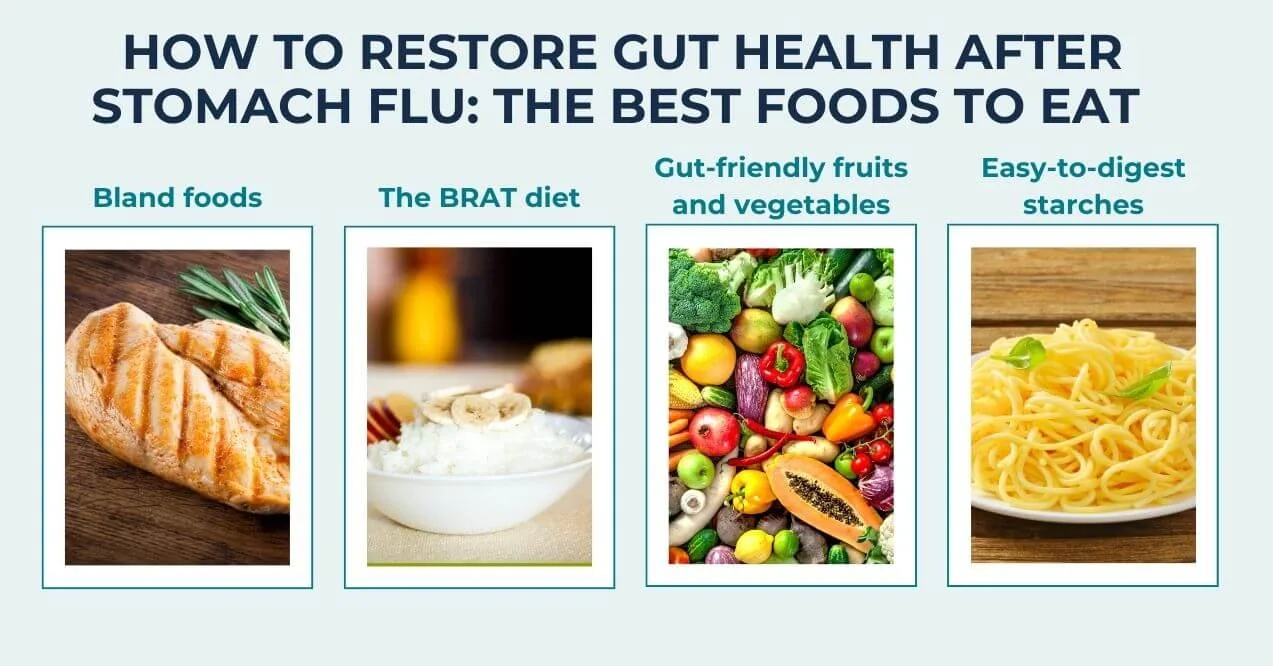 HOW TO RESTORE GUT HEALTH AFTER STOMACH FLU: THE BEST FOODS TO EAT

Bland foods

The BRAT diet

Gut-friendly fruits and vegetables

Easy-to-digest starches